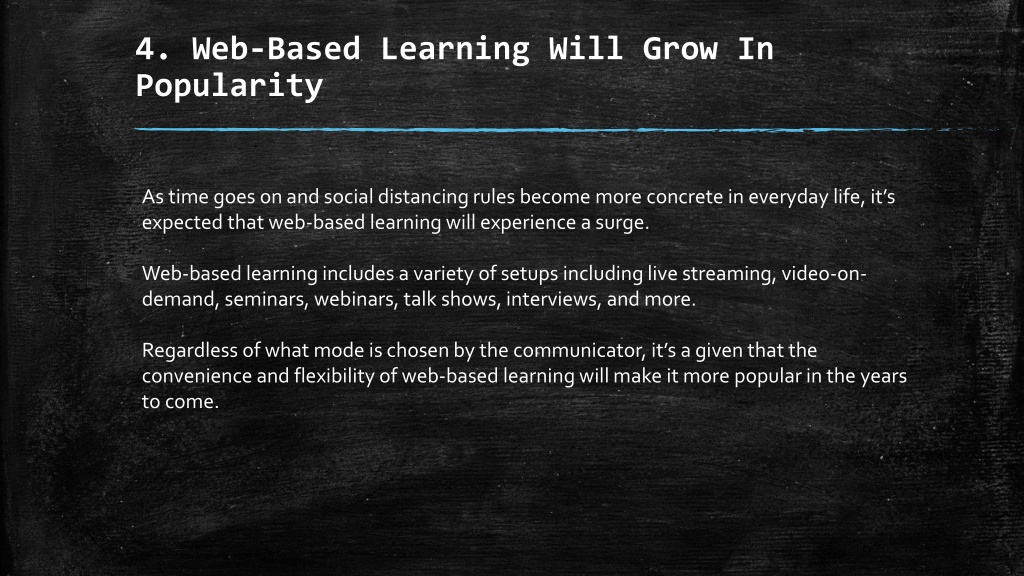 4. Web-Based Learning Will Grow In Popularity

As time goes on and social distancing rules become more concrete in everyday life, it's expected that web-based learning will experience a surge.

Web-based learning includes a variety of setups including live streaming, video-on-demand, seminars, webinars, talk shows, interviews, and more.

Regardless of what mode is chosen by the communicator, it's a given that the convenience and flexibility of web-based learning will make it more popular in the years to come.